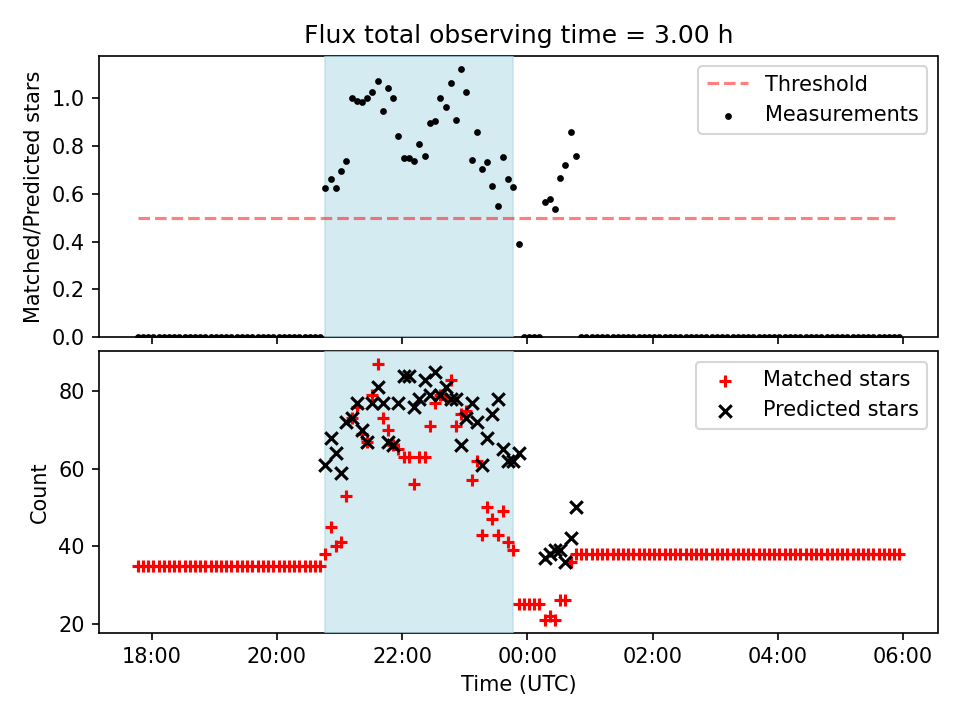 Flux total observing time = 3.00 h

Matched/Predicted stars

1.0
0.8
0.6
0.4
0.2
0.0

Threshold
Measurements

Count

80
60
40
20

Matched stars
Predicted stars

18:00
20:00
22:00
00:00
02:00
04:00
06:00

Time (UTC)